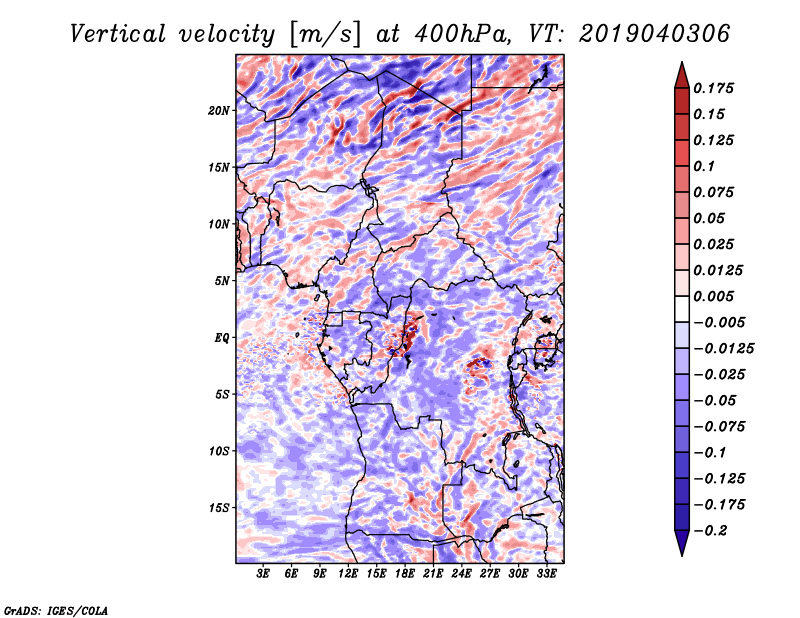 Vertical velocity [m/s] at 400hPa, VT: 2019040306

20N
15N
10N
5N
EQ
5S
10S
15S

3E 6E 9E 12E 15E 18E 21E 24E 27E 30E 33E

0.175
0.15
0.125
0.1
0.075
0.05
0.025
0.0125
0.005
−0.005
−0.0125
−0.025
−0.05
−0.075
−0.1
−0.125
−0.175
−0.2

GrADS: IGES/COLA